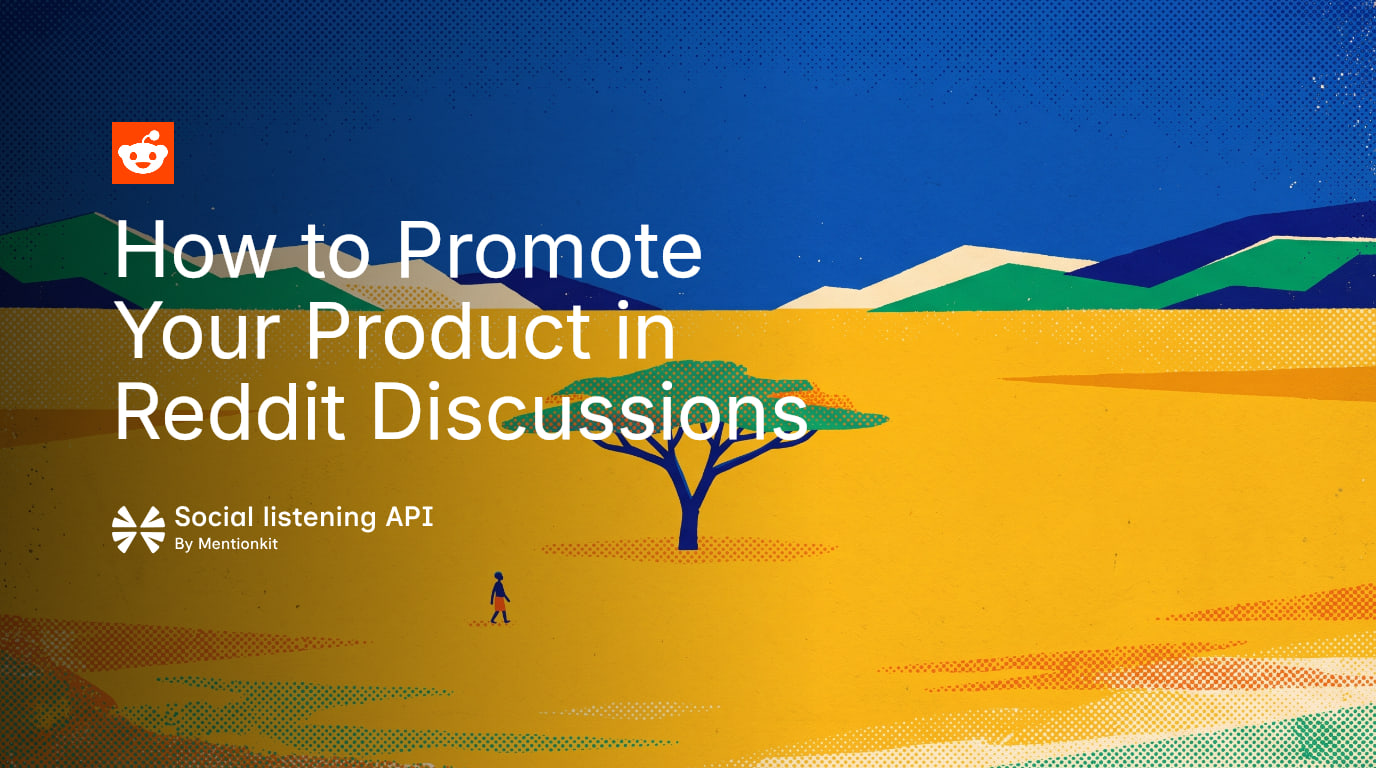 How to Promote Your Product in Reddit Discussions

Social listening API
By Mentionkit